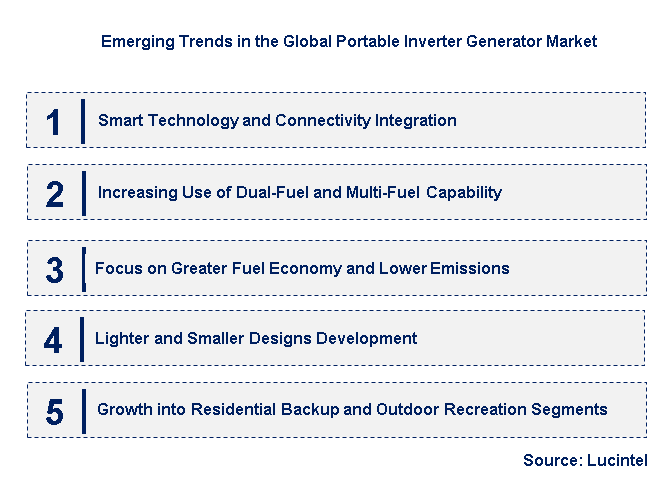 Emerging Trends in the Global Portable Inverter Generator Market

1 Smart Technology and Connectivity Integration

2 Increasing Use of Dual-Fuel and Multi-Fuel Capability

3 Focus on Greater Fuel Economy and Lower Emissions

4 Lighter and Smaller Designs Development

5 Growth into Residential Backup and Outdoor Recreation Segments

Source: Lucintel